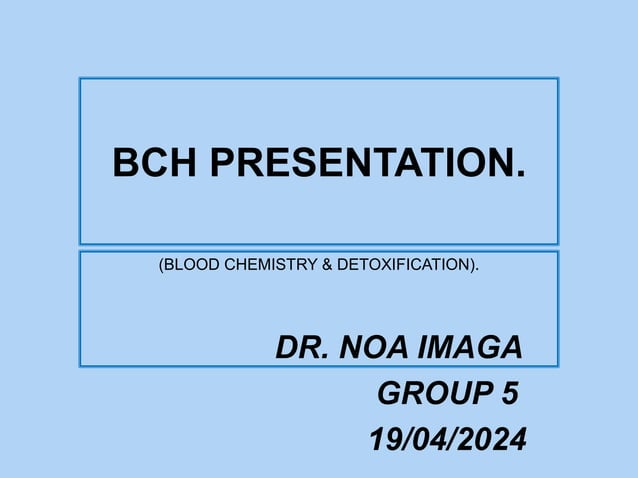 BCH PRESENTATION.

(BLOOD CHEMISTRY & DETOXIFICATION).

DR. NOA IMAGA
GROUP 5
19/04/2024